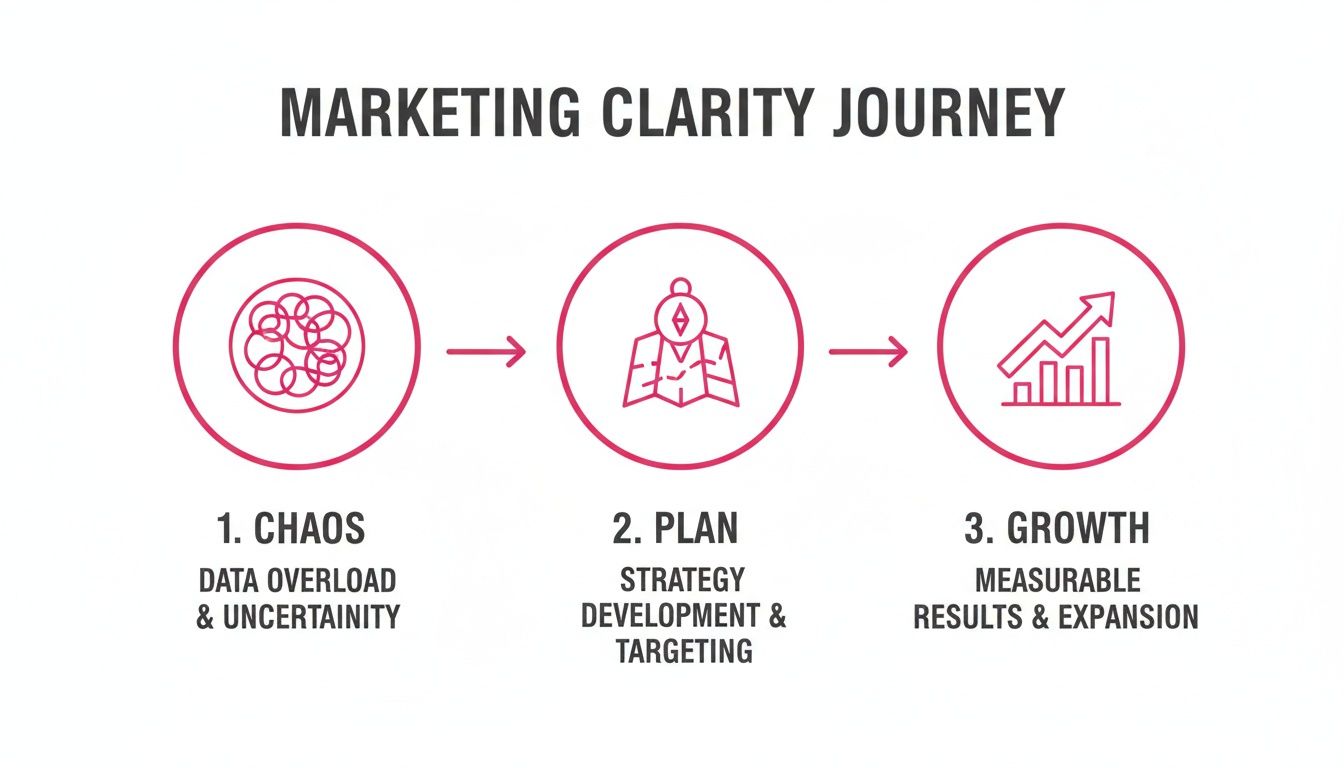 MARKETING CLARITY JOURNEY

1. CHAOS
DATA OVERLOAD & UNCERTAINITY

2. PLAN
STRATEGY DEVELOPMENT & TARGETING

3. GROWTH
MEASURABLE RESULTS & EXPANSION